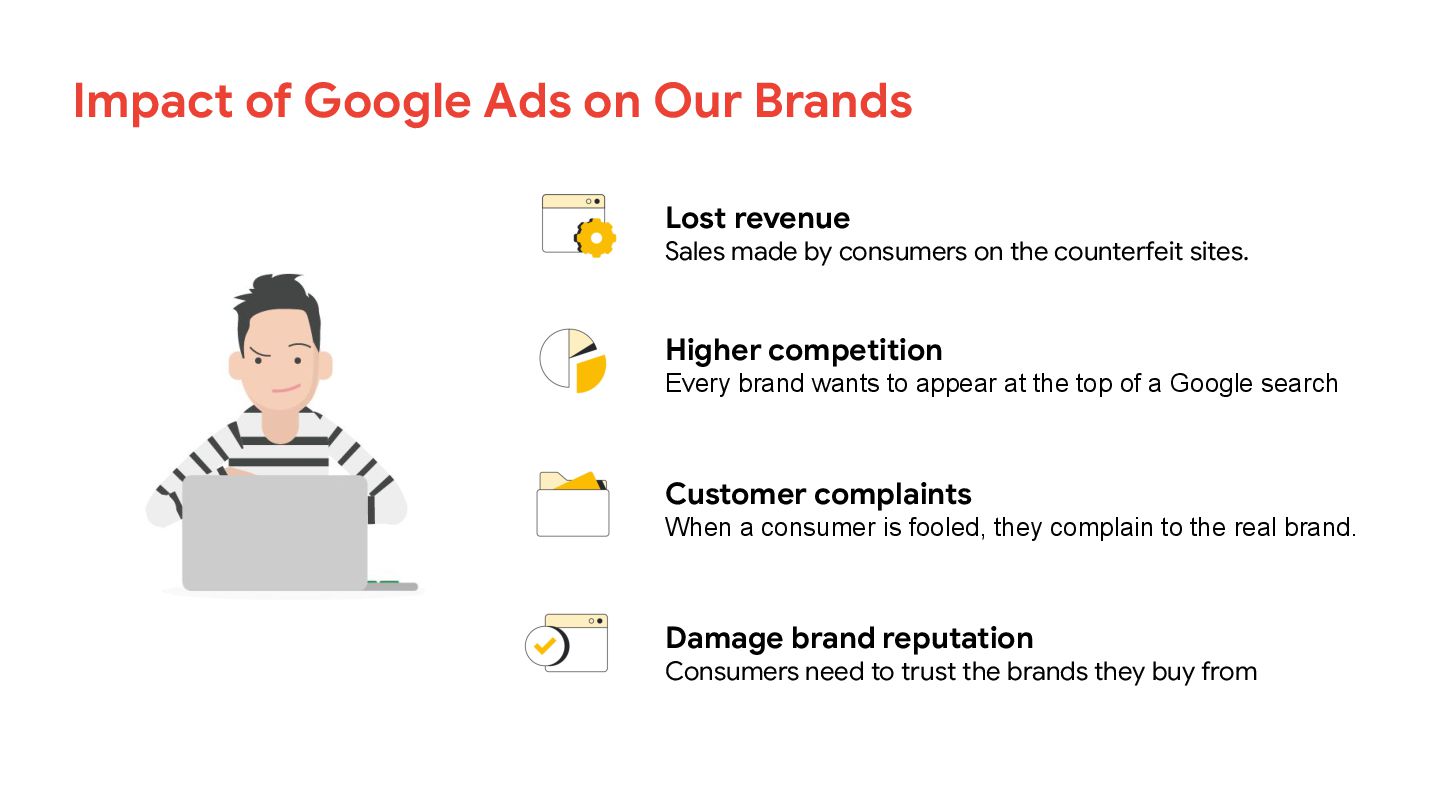 Impact of Google Ads on Our Brands

Lost revenue
Sales made by consumers on the counterfeit sites.

Higher competition
Every brand wants to appear at the top of a Google search

Customer complaints
When a consumer is fooled, they complain to the real brand.

Damage brand reputation
Consumers need to trust the brands they buy from